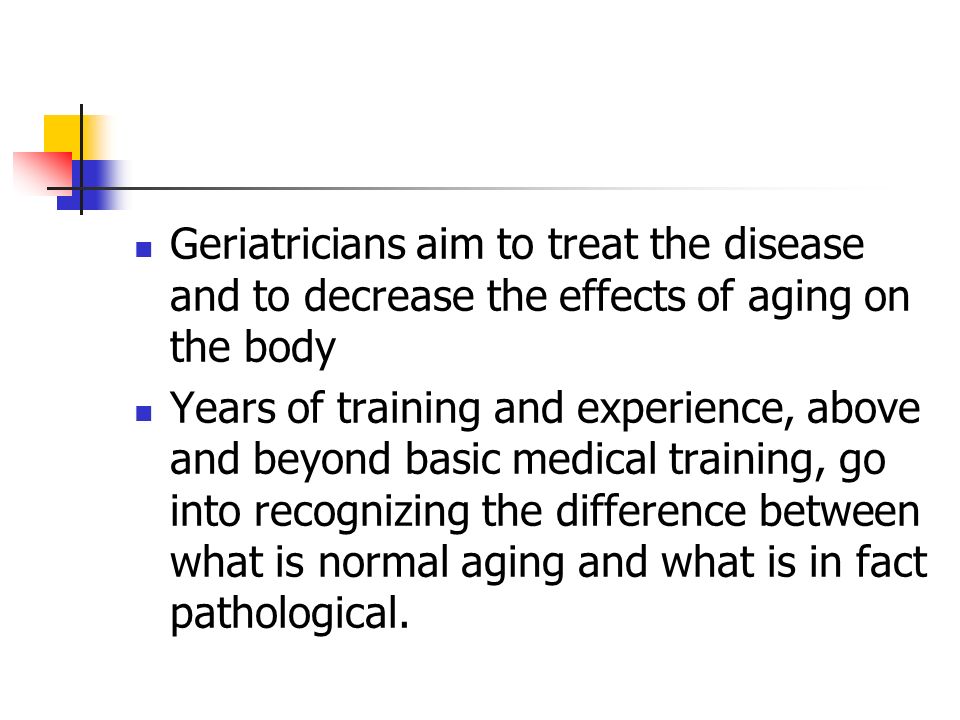 - Geriatricians aim to treat the disease and to decrease the effects of aging on the body
- Years of training and experience, above and beyond basic medical training, go into recognizing the difference between what is normal aging and what is in fact pathological.